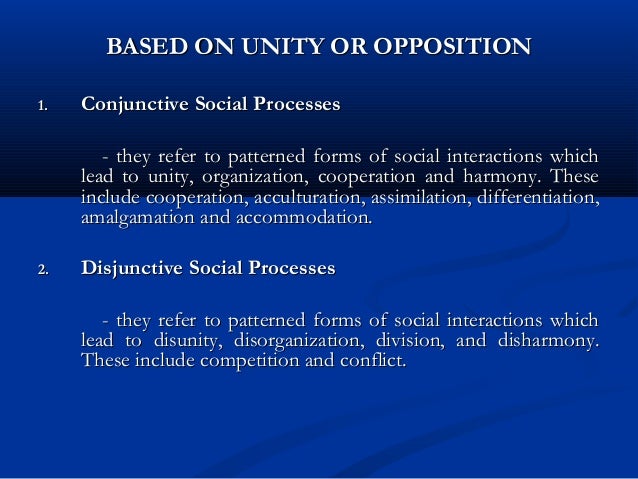 BASED ON UNITY OR OPPOSITION

1. Conjunctive Social Processes

- they refer to patterned forms of social interactions which lead to unity, organization, cooperation and harmony. These include cooperation, acculturation, assimilation, differentiation, amalgamation and accommodation.

2. Disjunctive Social Processes

- they refer to patterned forms of social interactions which lead to disunity, disorganization, division, and disharmony. These include competition and conflict.